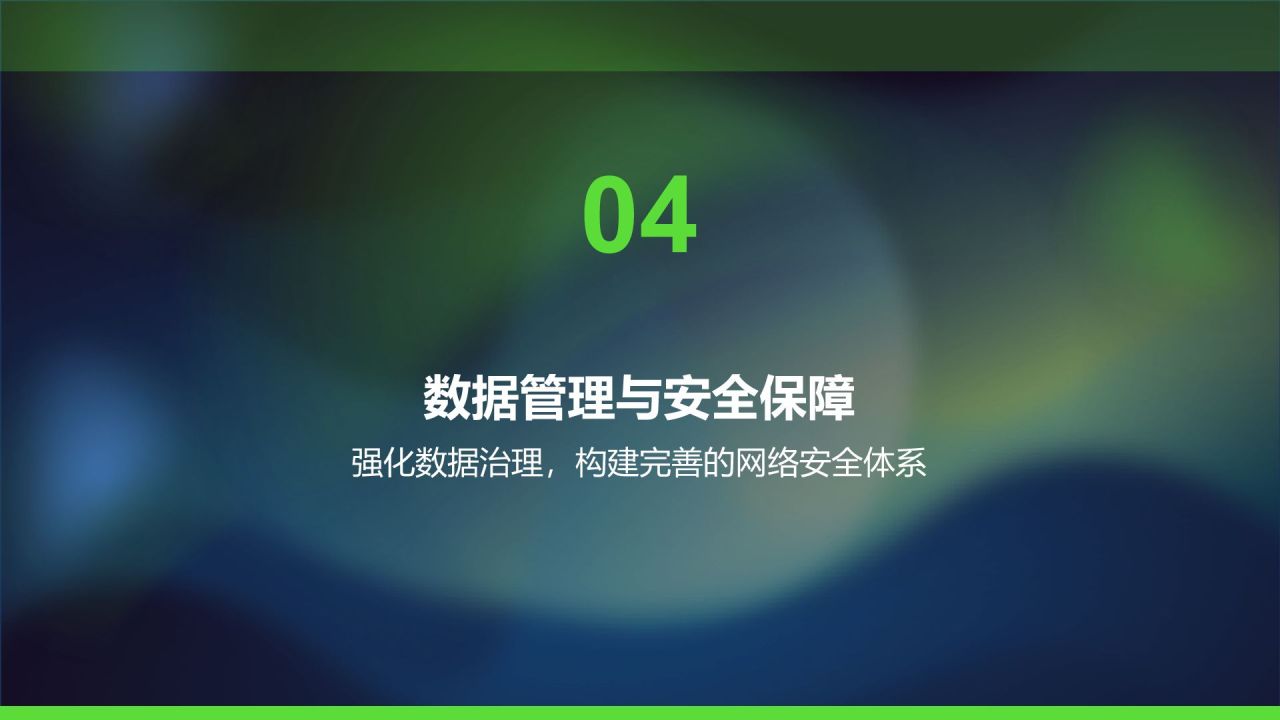 04

数据管理与安全保障

强化数据治理，构建完善的网络安全体系